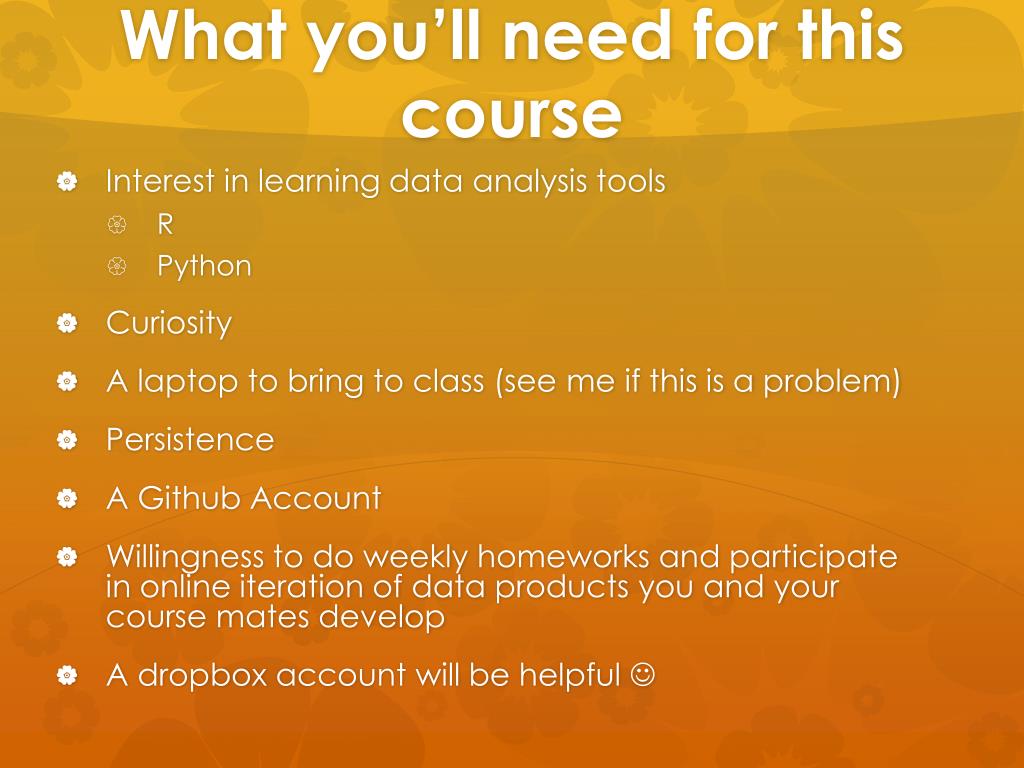 What you'll need for this course

Interest in learning data analysis tools
R
Python

Curiosity

A laptop to bring to class (see me if this is a problem)

Persistence

A Github Account

Willingness to do weekly homeworks and participate in online iteration of data products you and your course mates develop

A dropbox account will be helpful ☺